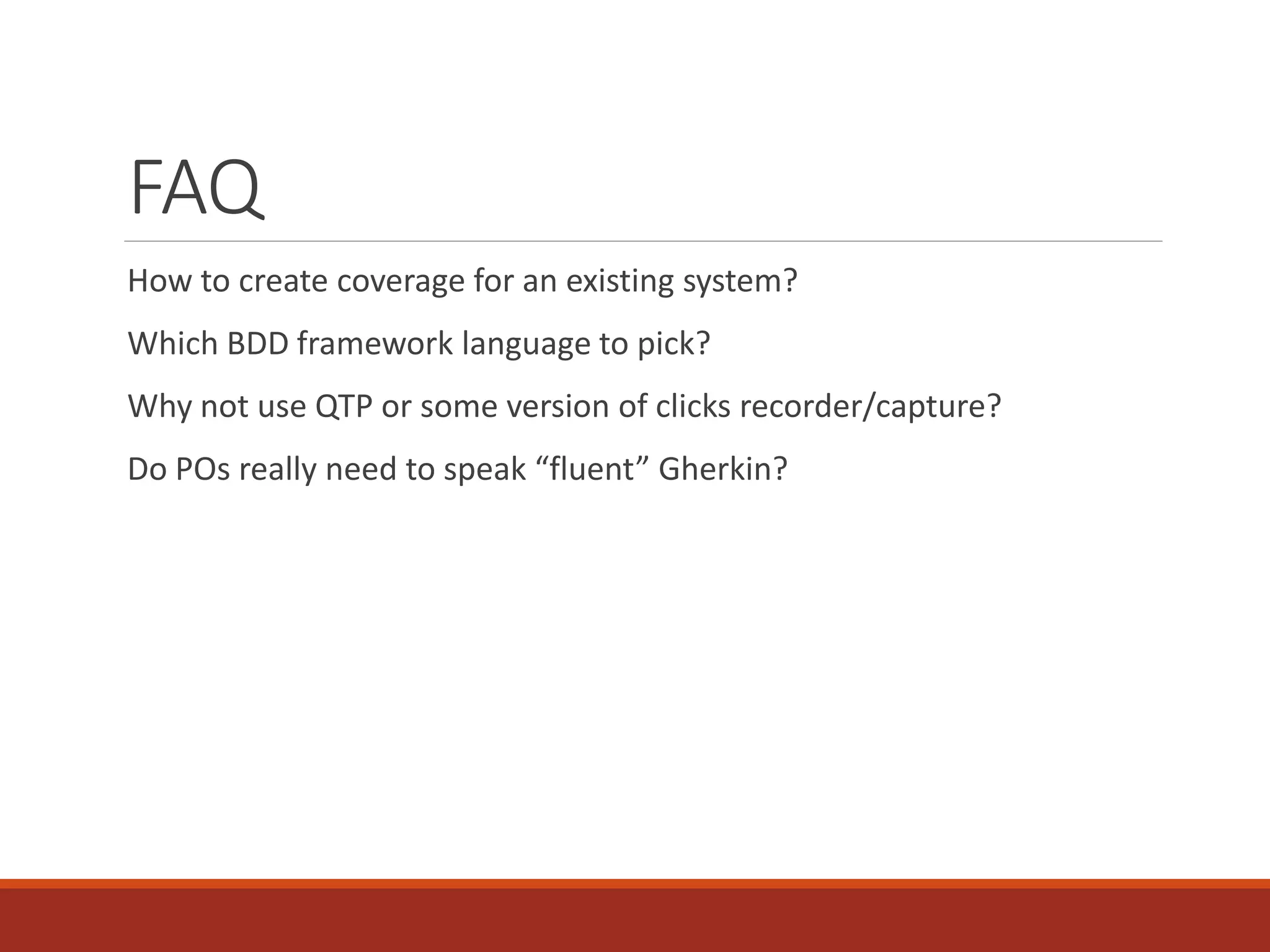 FAQ

How to create coverage for an existing system?

Which BDD framework language to pick?

Why not use QTP or some version of clicks recorder/capture?

Do POs really need to speak “fluent” Gherkin?